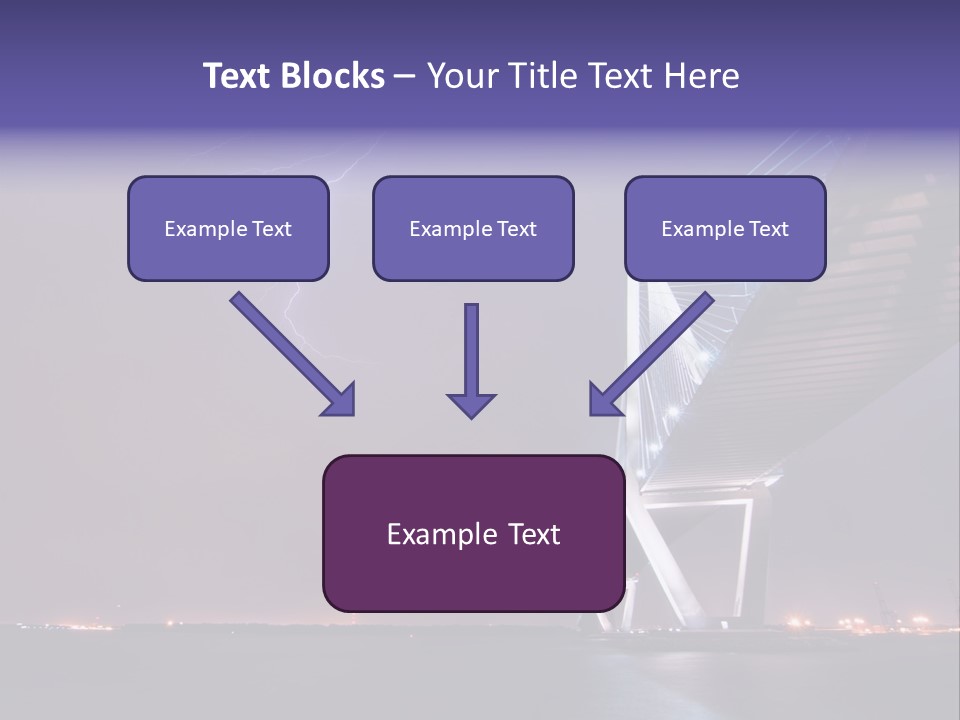 Text Blocks – Your Title Text Here

Example Text

Example Text

Example Text

Example Text